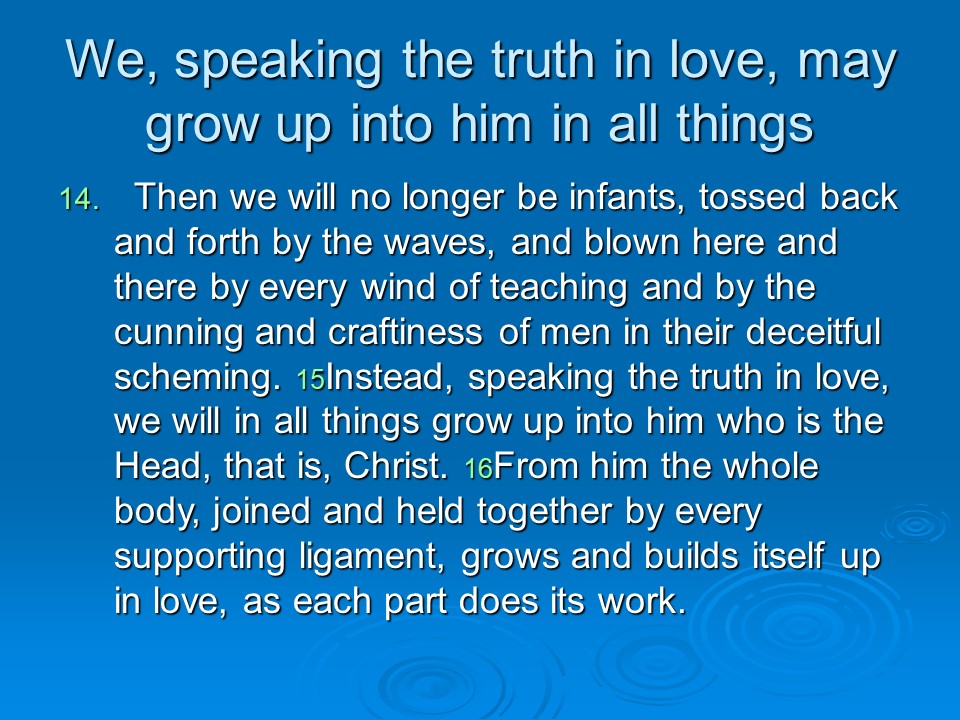 We, speaking the truth in love, may grow up into him in all things

14. Then we will no longer be infants, tossed back and forth by the waves, and blown here and there by every wind of teaching and by the cunning and craftiness of men in their deceitful scheming. 15Instead, speaking the truth in love, we will in all things grow up into him who is the Head, that is, Christ. 16From him the whole body, joined and held together by every supporting ligament, grows and builds itself up in love, as each part does its work.